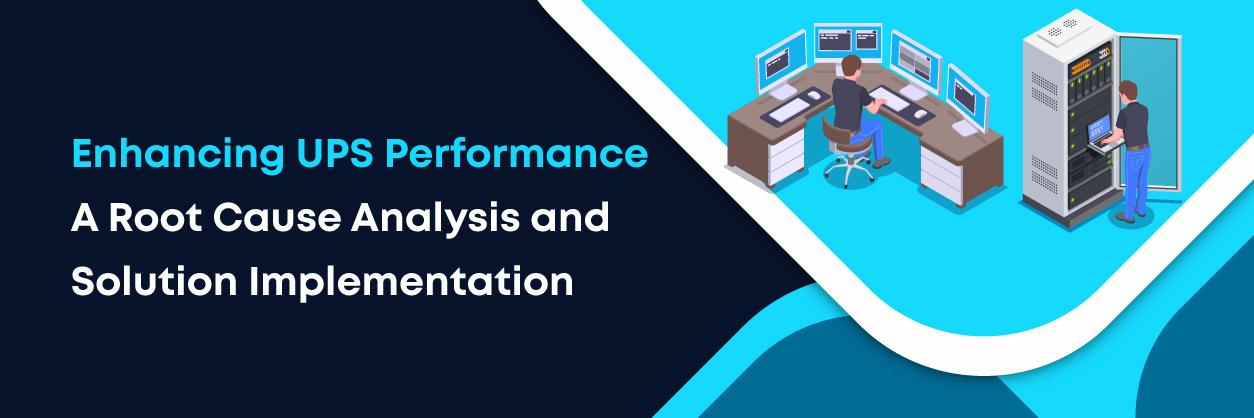 Enhancing UPS Performance
A Root Cause Analysis and Solution Implementation